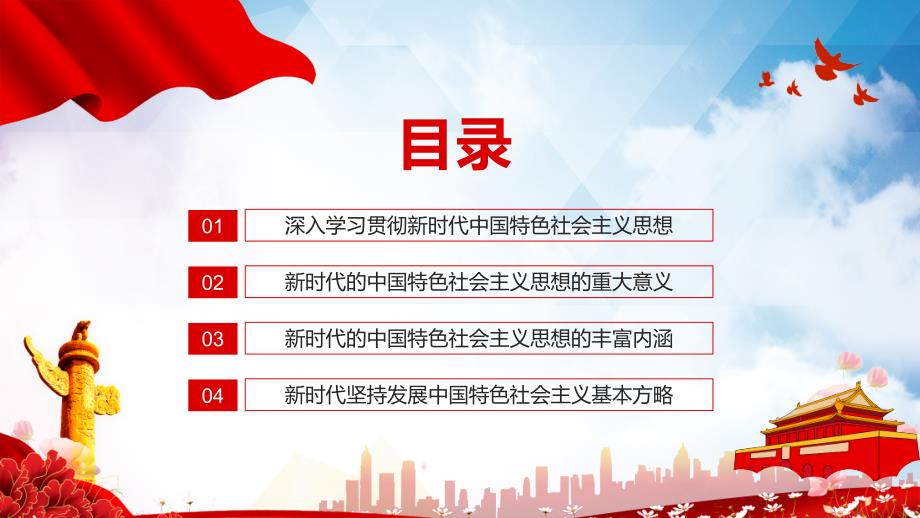 目录

01 深入学习贯彻新时代中国特色社会主义思想

02 新时代的中国特色社会主义思想的重大意义

03 新时代的中国特色社会主义思想的丰富内涵

04 新时代坚持发展中国特色社会主义基本方略